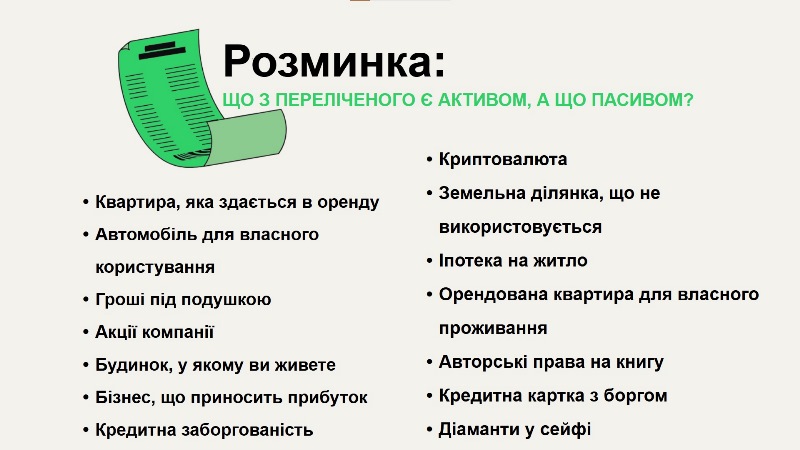 Розминка:

ЩО З ПЕРЕЛІЧЕНОГО Є АКТИВОМ, А ЩО ПАСИВОМ?

• Квартира, яка здається в оренду
• Автомобіль для власного користування
• Гроші під подушкою
• Акції компанії
• Будинок, у якому ви живете
• Бізнес, що приносить прибуток
• Кредитна заборгованість

• Криптовалюта
• Земельна ділянка, що не використовується
• Іпотека на житло
• Орендована квартира для власного проживання
• Авторські права на книгу
• Кредитна картка з боргом
• Діаманти у сейфі